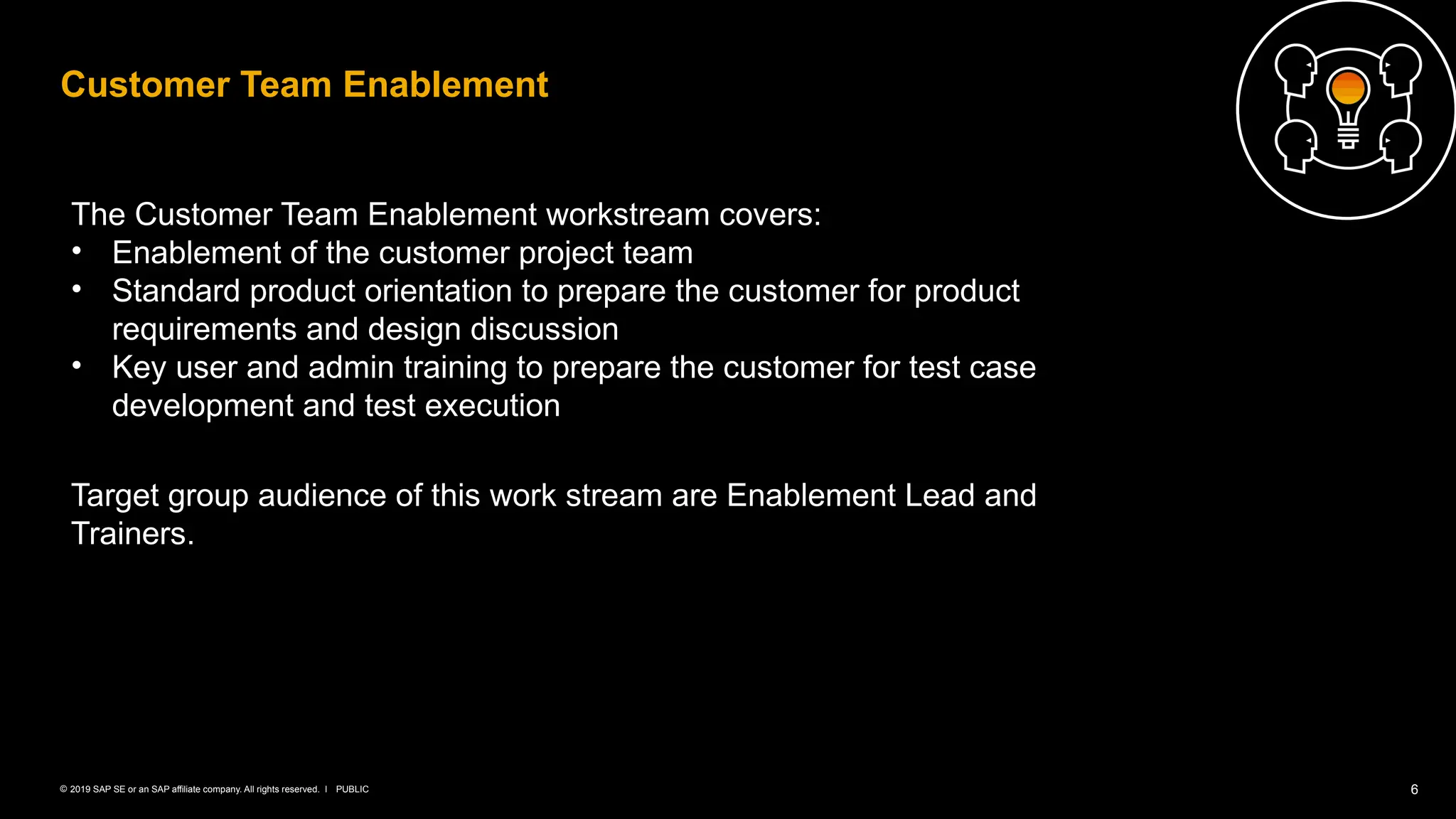 Customer Team Enablement

The Customer Team Enablement workstream covers:
• Enablement of the customer project team
• Standard product orientation to prepare the customer for product requirements and design discussion
• Key user and admin training to prepare the customer for test case development and test execution

Target group audience of this work stream are Enablement Lead and Trainers.

© 2019 SAP SE or an SAP affiliate company. All rights reserved. I PUBLIC

6